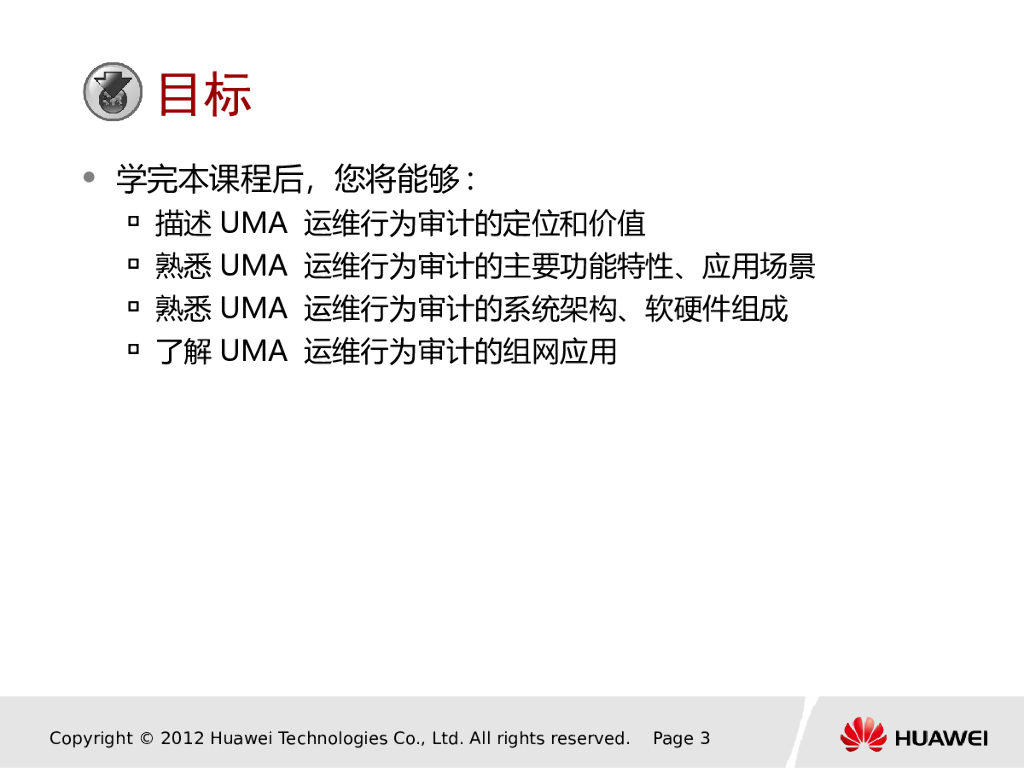 目标

学完本课程后，您将能够：

描述 UMA 运维行为审计的定位和价值

熟悉 UMA 运维行为审计的主要功能特性、应用场景

熟悉 UMA 运维行为审计的系统架构、软硬件组成

了解 UMA 运维行为审计的组网应用

Copyright © 2012 Huawei Technologies Co., Ltd. All rights reserved. Page 3

HUAWEI